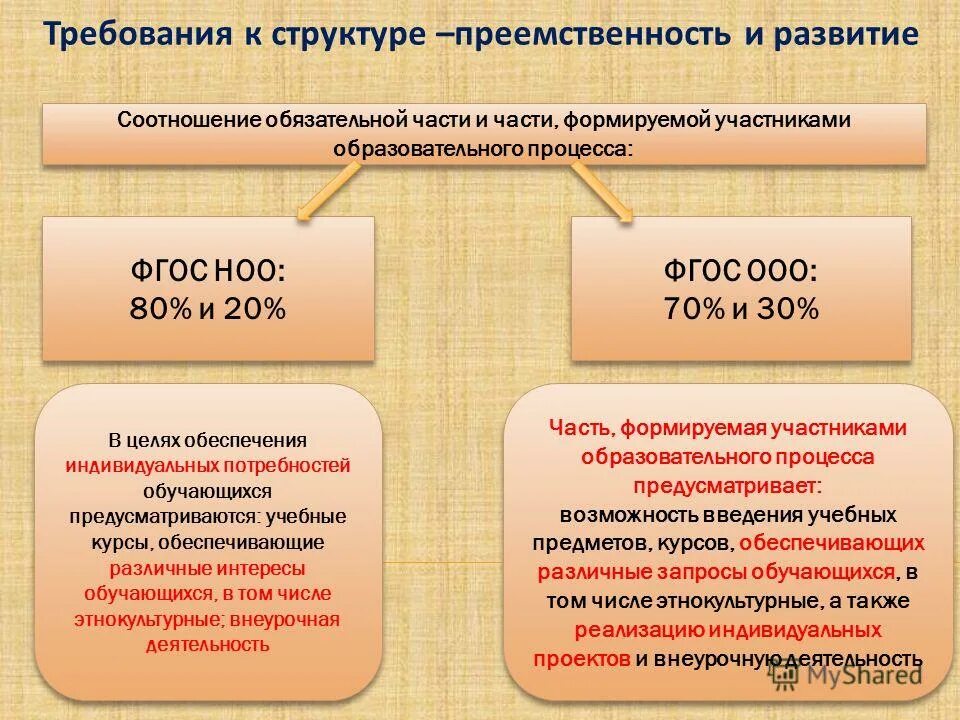 Требования к структуре –преемственность и развитие

Соотношение обязательной части и части, формируемой участниками образовательного процесса:

ФГОС НОО:
80% и 20%

ФГОС ООО:
70% и 30%

В целях обеспечения индивидуальных потребностей обучающихся предусматриваются: учебные курсы, обеспечивающие различные интересы обучающихся, в том числе этнокультурные; внеурочная деятельность

Часть, формируемая участниками образовательного процесса предусматривает: возможность введения учебных предметов, курсов, обеспечивающих различные запросы обучающихся, в том числе этнокультурные, а также реализацию индивидуальных проектов и внеурочную деятельность

MyShared